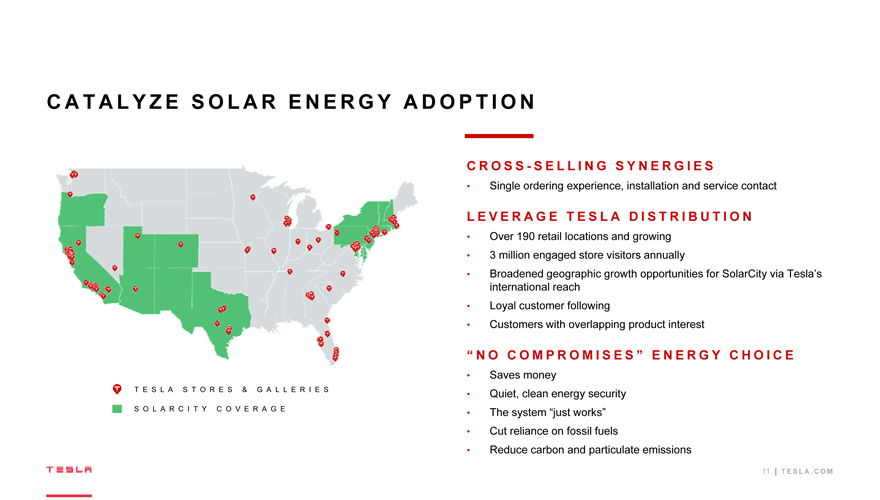 CATALYZE SOLAR ENERGY ADOPTION

TESLA STORES & GALLERIES

SOLARCITY COVERAGE

CROSS-SELLING SYNERGIES

• Single ordering experience, installation and service contact

LEVERAGE TESLA DISTRIBUTION

• Over 190 retail locations and growing
• 3 million engaged store visitors annually
• Broadened geographic growth opportunities for SolarCity via Tesla's international reach
• Loyal customer following
• Customers with overlapping product interest

"NO COMPROMISES" ENERGY CHOICE

• Saves money
• Quiet, clean energy security
• The system "just works"
• Cut reliance on fossil fuels
• Reduce carbon and particulate emissions

TESLA

11 | TESLA.COM